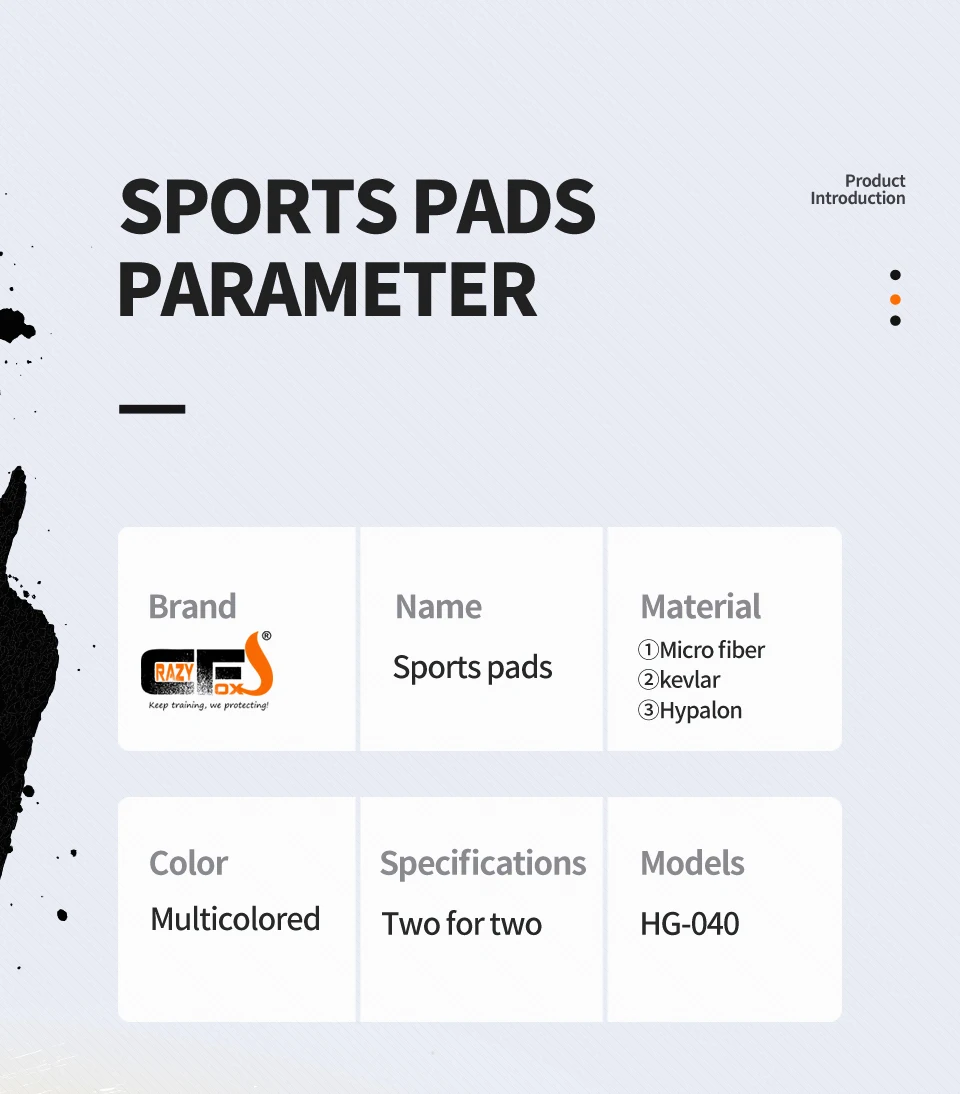 SPORTS PADS PARAMETER

Product Introduction

Brand
RAZY OX ®
Keep training, we protecting!

Name
Sports pads

Material
①Micro fiber
②kevlar
③Hypalon

Color
Multicolored

Specifications
Two for two

Models
HG-040